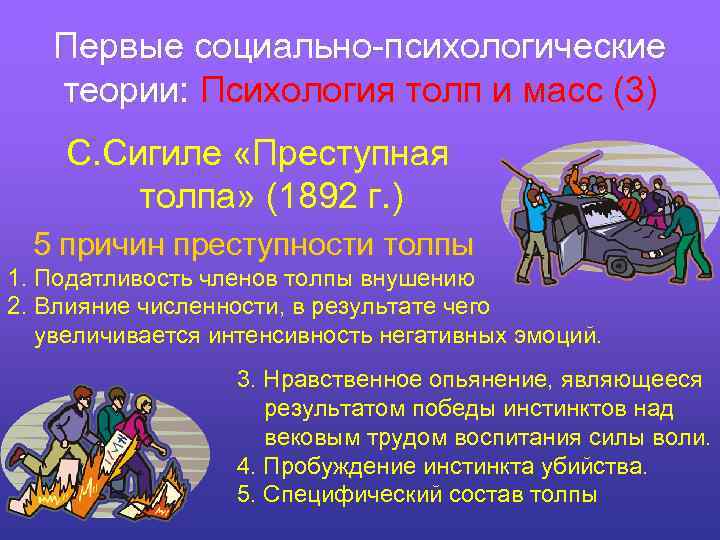 Первые социально-психологические теории: Психология толп и масс (3)

С.Сигиле «Преступная толпа» (1892 г.)

5 причин преступности толпы

1. Податливость членов толпы внушению
2. Влияние численности, в результате чего увеличивается интенсивность негативных эмоций.
3. Нравственное опьянение, являющееся результатом победы инстинктов над вековым трудом воспитания силы воли.
4. Пробуждение инстинкта убийства.
5. Специфический состав толпы